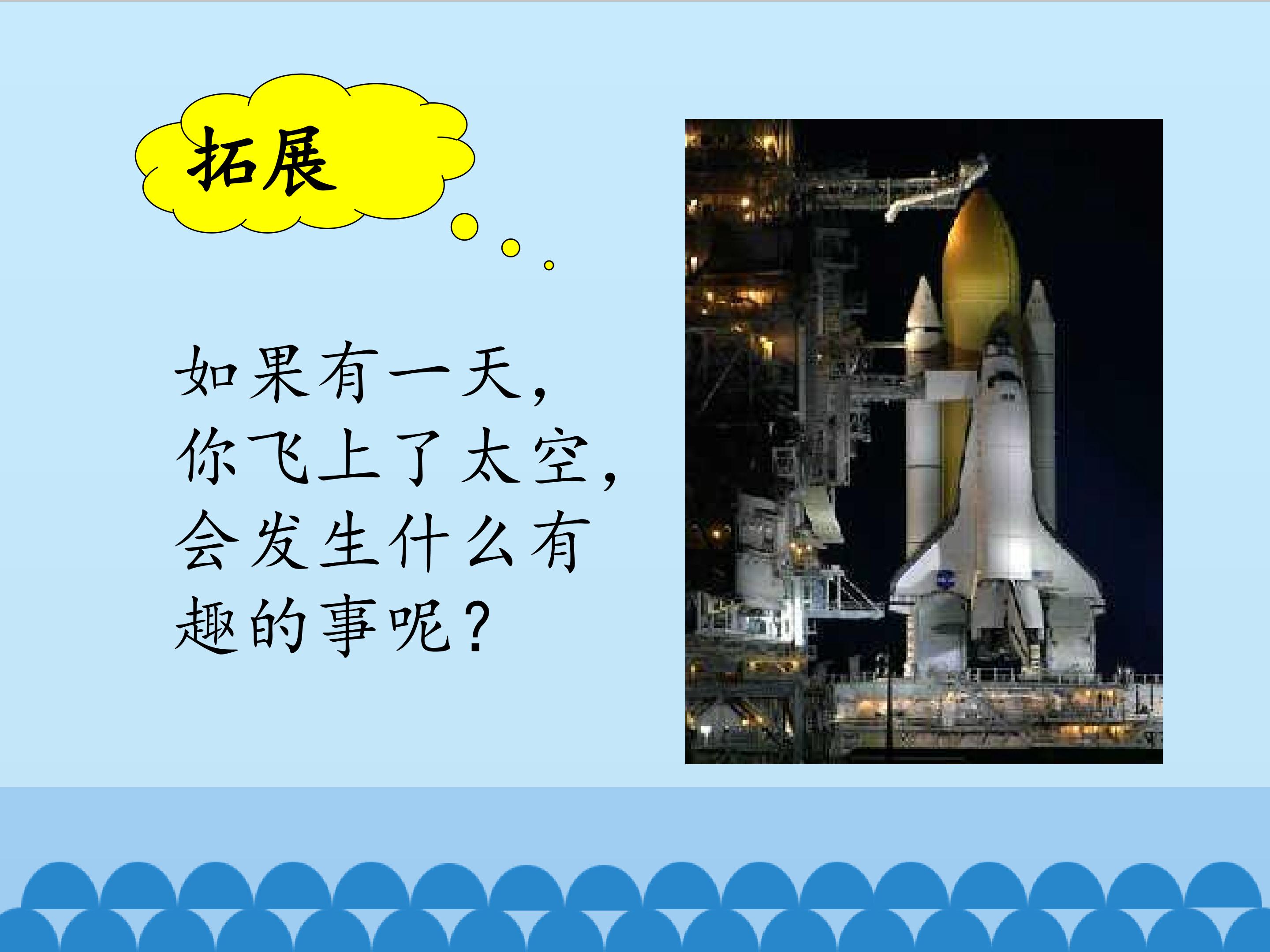 拓展

如果有一天，你飞上了太空，会发生什么有趣的事呢？